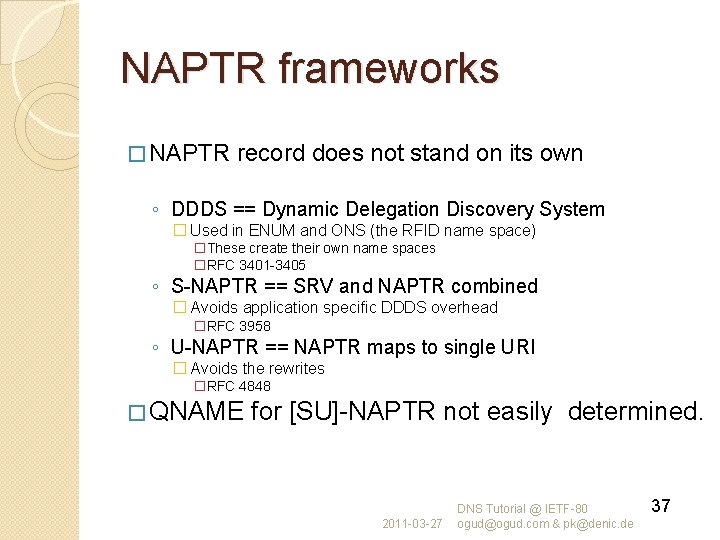 NAPTR frameworks

□ NAPTR record does not stand on its own

◦ DDDS == Dynamic Delegation Discovery System
□ Used in ENUM and ONS (the RFID name space)
□ These create their own name spaces
□ RFC 3401-3405
◦ S-NAPTR == SRV and NAPTR combined
□ Avoids application specific DDDS overhead
□ RFC 3958
◦ U-NAPTR == NAPTR maps to single URI
□ Avoids the rewrites
□ RFC 4848

□ QNAME for [SU]-NAPTR not easily determined.

2011-03-27 DNS Tutorial @ IETF-80 ogud@ogud.com & pk@denic.de

37